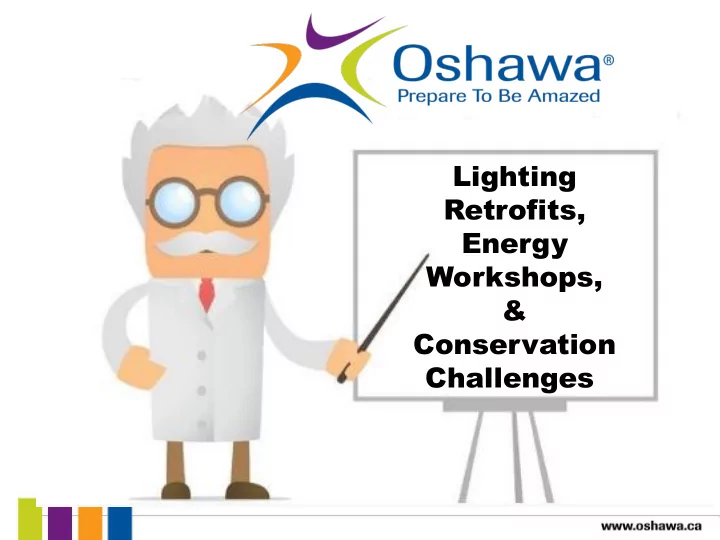 Oshawa®
Prepare To Be Amazed

Lighting Retrofits, Energy Workshops, & Conservation Challenges

www.oshawa.ca